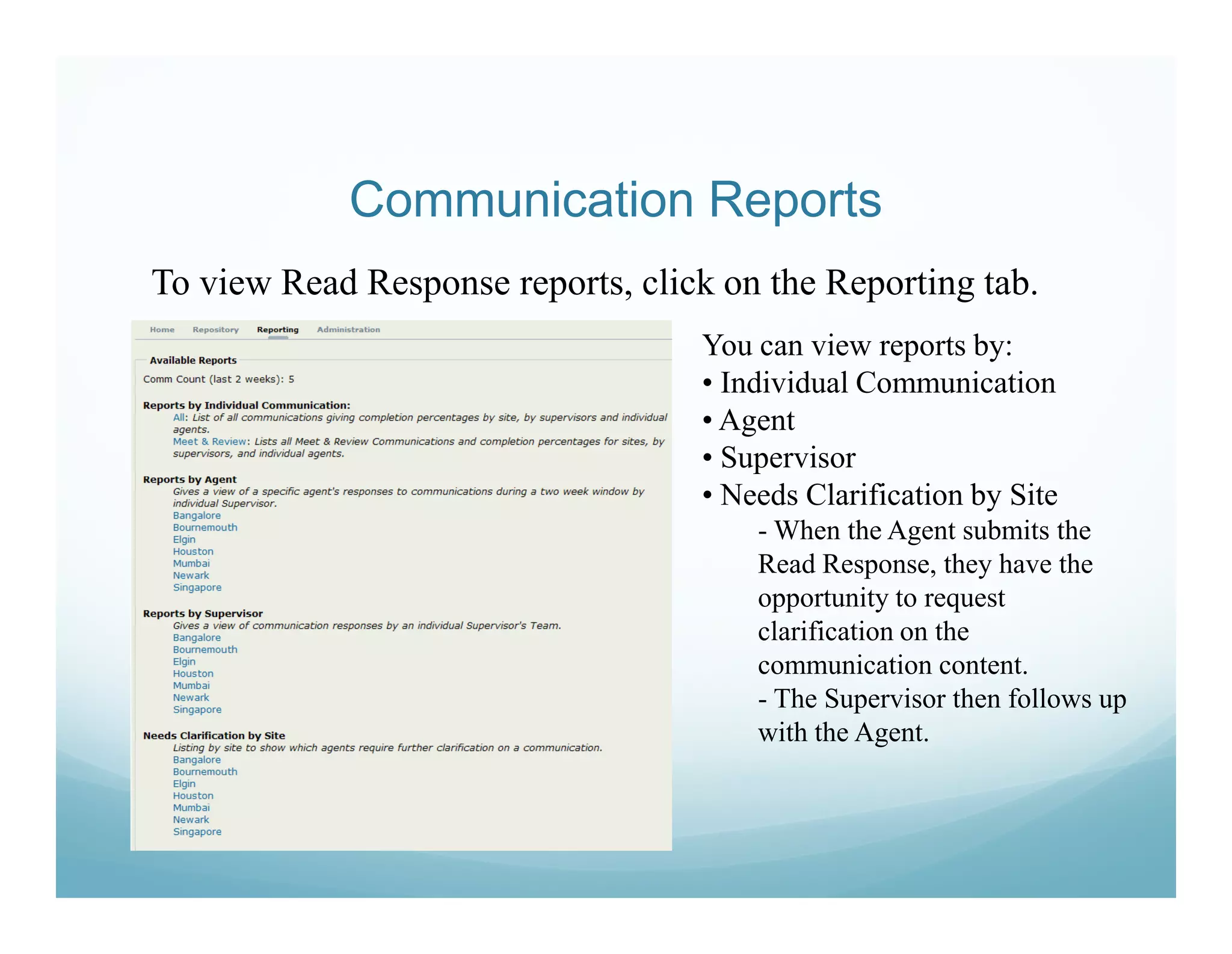 Communication Reports

To view Read Response reports, click on the Reporting tab.

Home Repository Reporting Administration

Available Reports

Comm Count (last 2 weeks): 5

Reports by Individual Communication:
All: List of all communications giving completion percentages by site, by supervisors and individual agents.
Meet & Review: Lists all Meet & Review Communications and completion percentages for sites, by supervisors, and individual agents.

Reports by Agent
Gives a view of a specific agent's responses to communications during a two week window by individual Supervisor.
Bangalore
Bournemouth
Elgin
Houston
Mumbai
Newark
Singapore

Reports by Supervisor
Gives a view of communication responses by an individual Supervisor's Team.
Bangalore
Bournemouth
Elgin
Houston
Mumbai
Newark
Singapore

Needs Clarification by Site
Listing by site to show which agents require further clarification on a communication.
Bangalore
Bournemouth
Elgin
Houston
Mumbai
Newark
Singapore

You can view reports by:
• Individual Communication
• Agent
• Supervisor
• Needs Clarification by Site
- When the Agent submits the Read Response, they have the opportunity to request clarification on the communication content.
- The Supervisor then follows up with the Agent.